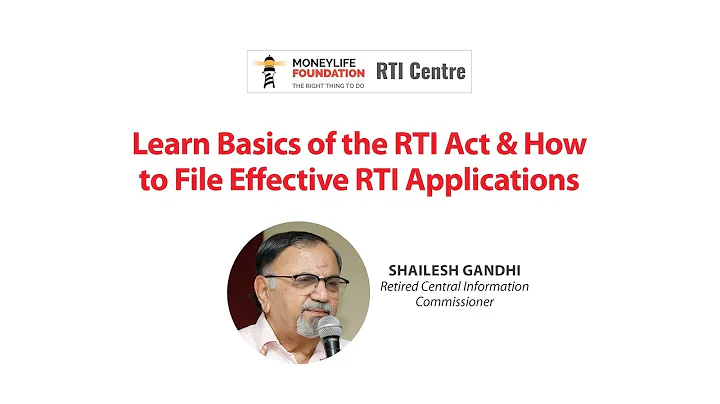 MONEYLIFE FOUNDATION
THE RIGHT THING TO DO
RTI Centre

Learn Basics of the RTI Act & How to File Effective RTI Applications

SHAILESH GANDHI
Retired Central Information Commissioner